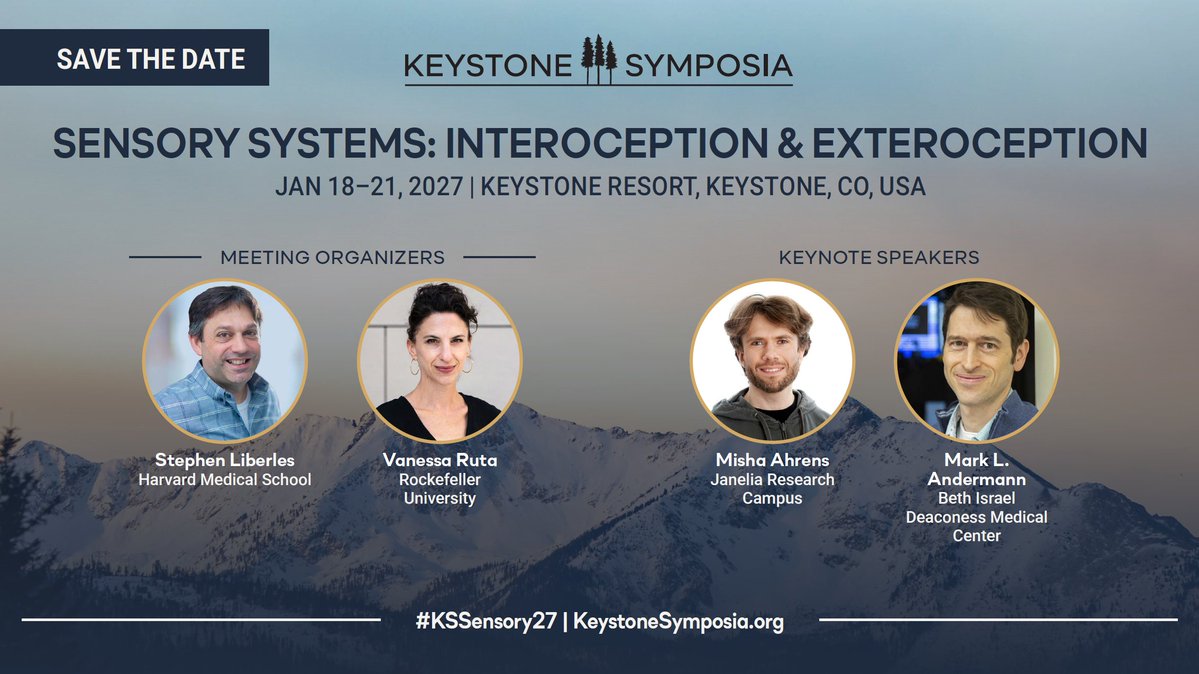 SAVE THE DATE

KEYSTONE SYMPOSIA

SENSORY SYSTEMS: INTEROCEPTION & EXTEROCEPTION

JAN 18–21, 2027 | KEYSTONE RESORT, KEYSTONE, CO, USA

MEETING ORGANIZERS

Stephen Liberles
Harvard Medical School

Vanessa Ruta
Rockefeller University

KEYNOTE SPEAKERS

Misha Ahrens
Janelia Research Campus

Mark L. Andermann
Beth Israel Deaconess Medical Center

#KSSensory27 | KeystoneSymposia.org